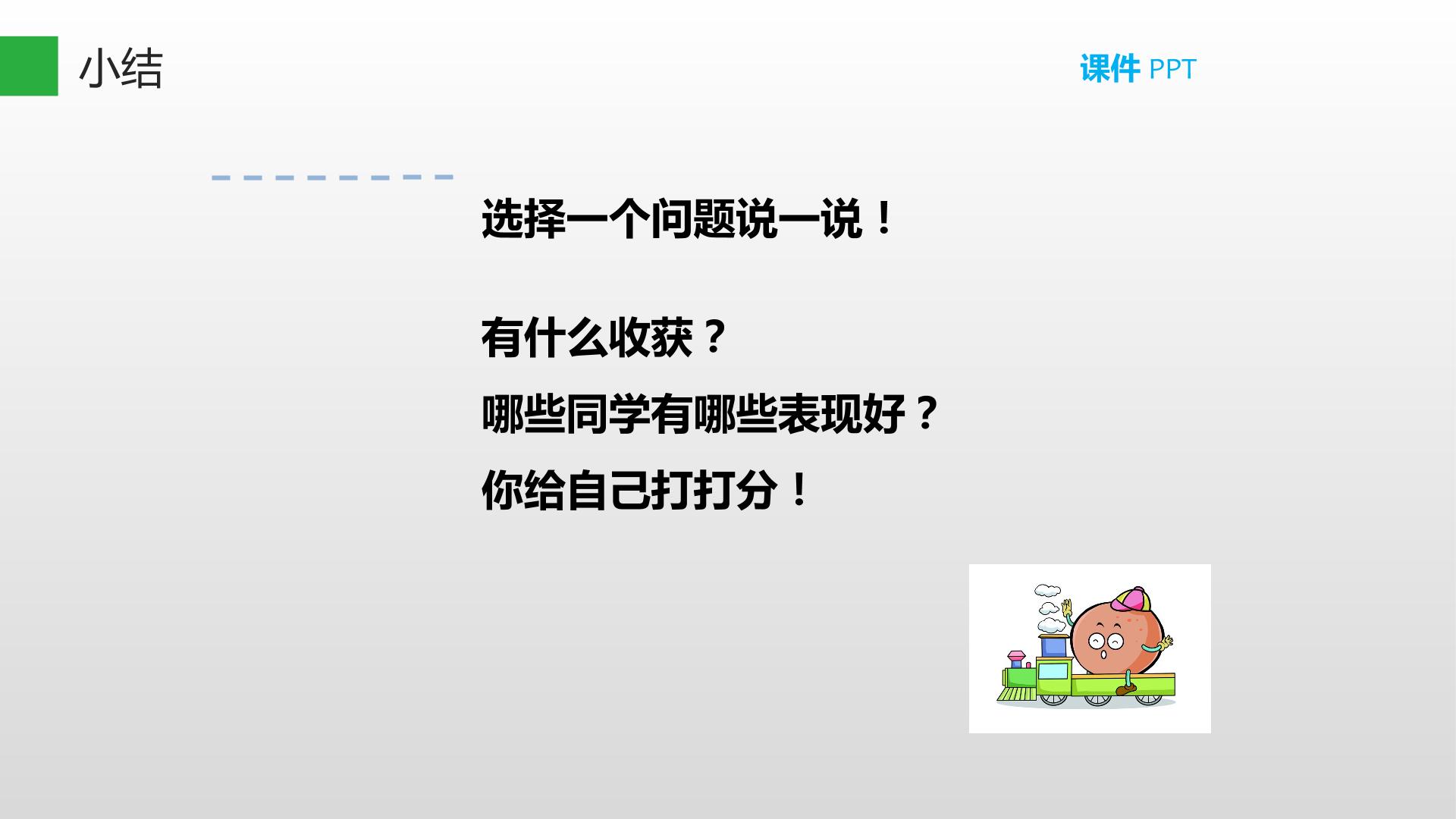 小结

课件 PPT

选择一个问题说一说！

有什么收获？

哪些同学有哪些表现好？

你给自己打打分！